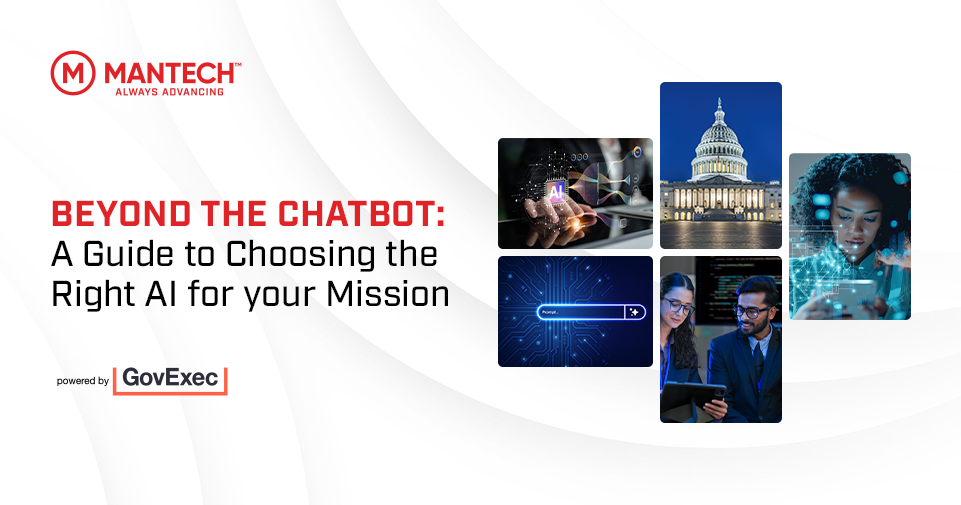 M MANTECH™
ALWAYS ADVANCING

BEYOND THE CHATBOT:
A Guide to Choosing the Right AI for your Mission

powered by GovExec

AI

Prompt...